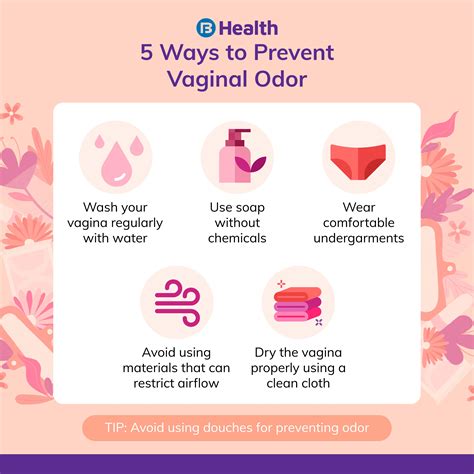 B Health
5 Ways to Prevent Vaginal Odor

Wash your vagina regularly with water

Use soap without chemicals

Wear comfortable undergarments

Avoid using materials that can restrict airflow

Dry the vagina properly using a clean cloth

TIP: Avoid using douches for preventing odor